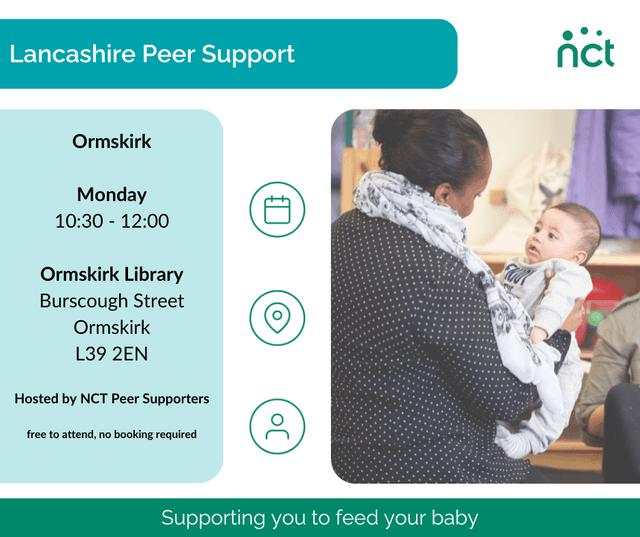 Lancashire Peer Support

nct

Ormskirk

Monday
10:30 - 12:00

Ormskirk Library
Burscough Street
Ormskirk
L39 2EN

Hosted by NCT Peer Supporters

free to attend, no booking required

Supporting you to feed your baby